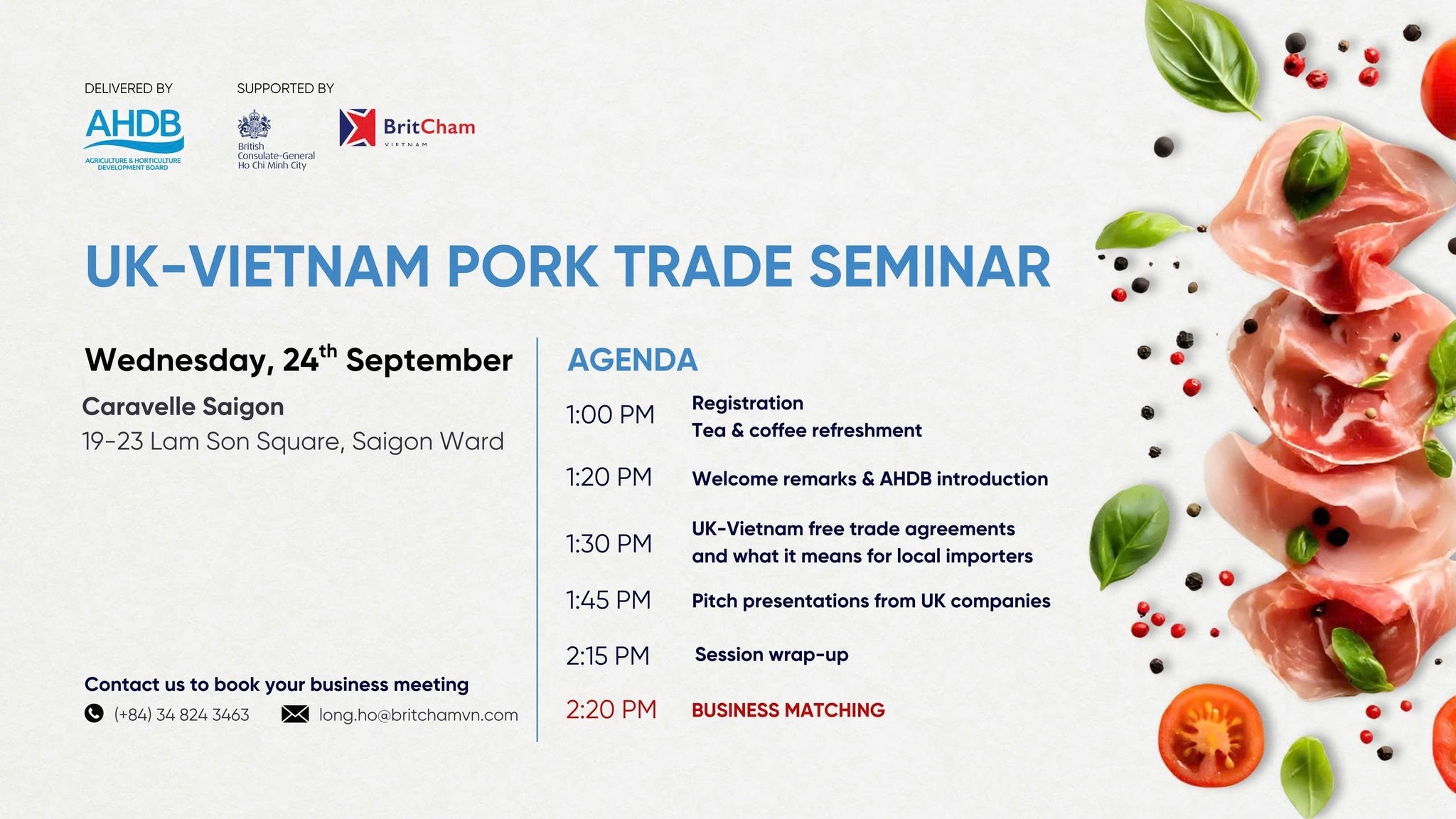 DELIVERED BY

AHDB
AGRICULTURE & HORTICULTURE DEVELOPMENT BOARD

SUPPORTED BY

British Consulate-General Ho Chi Minh City

BritCham
VIETNAM

UK-VIETNAM PORK TRADE SEMINAR

Wednesday, 24$^{th}$ September

Caravelle Saigon
19-23 Lam Son Square, Saigon Ward

Contact us to book your business meeting
(+84) 34 824 3463 long.ho@britchamvn.com

AGENDA

1:00 PM Registration
Tea & coffee refreshment

1:20 PM Welcome remarks & AHDB introduction

1:30 PM UK-Vietnam free trade agreements and what it means for local importers

1:45 PM Pitch presentations from UK companies

2:15 PM Session wrap-up

2:20 PM BUSINESS MATCHING